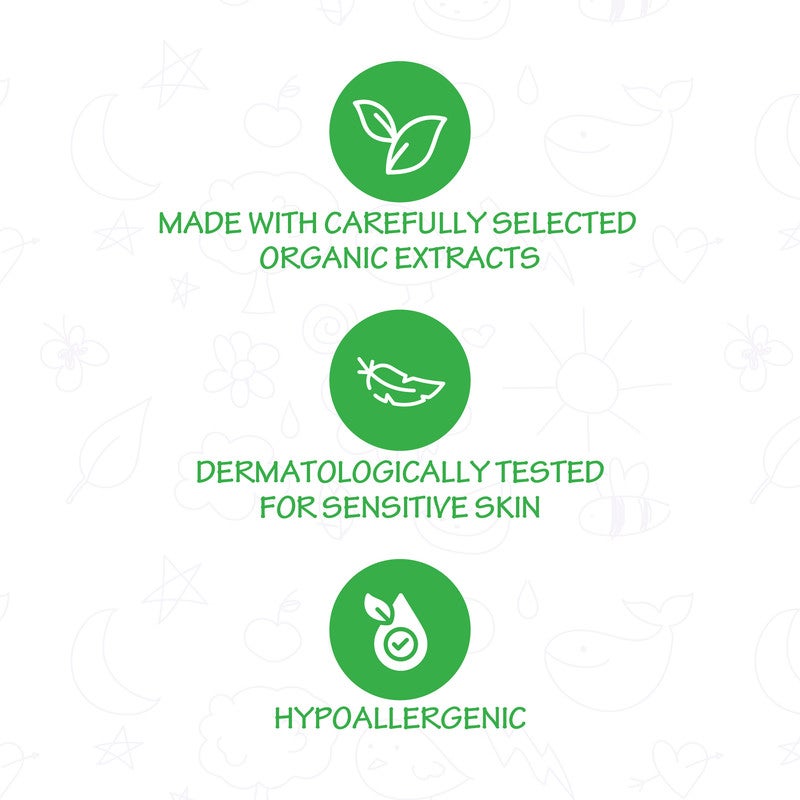 MADE WITH CAREFULLY SELECTED ORGANIC EXTRACTS

DERMATOLOGICALLY TESTED FOR SENSITIVE SKIN

HYPOALLERGENIC